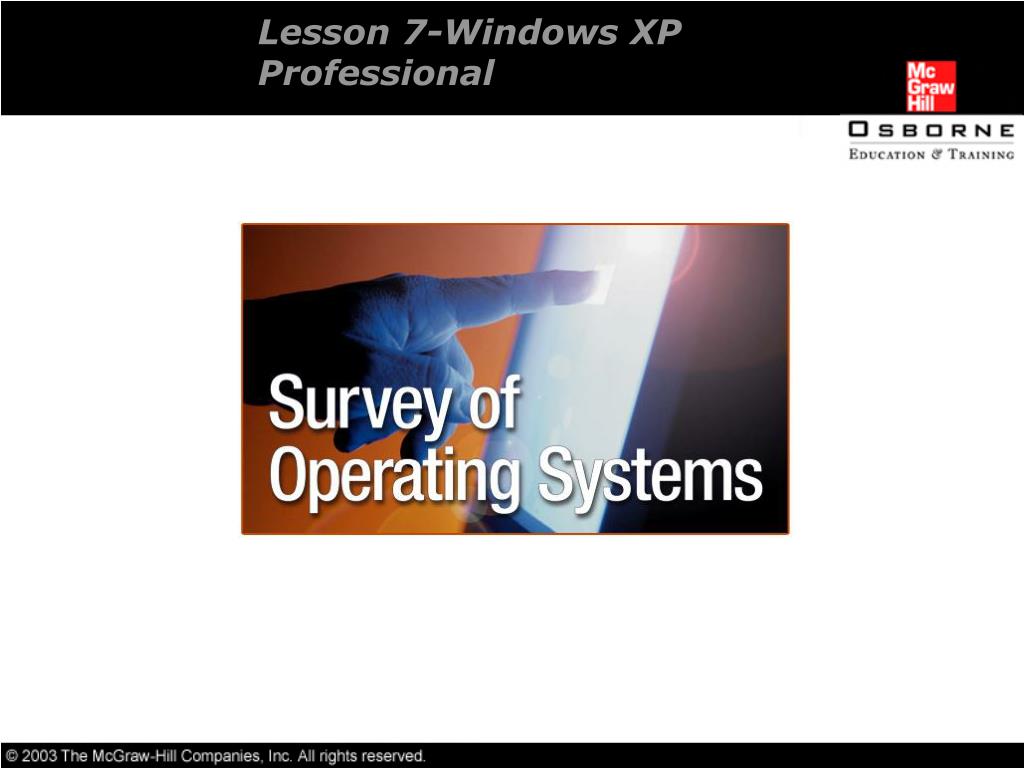 Lesson 7-Windows XP Professional

Mc Graw Hill

OSBORNE
EDUCATION & TRAINING

Survey of Operating Systems

© 2003 The McGraw-Hill Companies, Inc. All rights reserved.